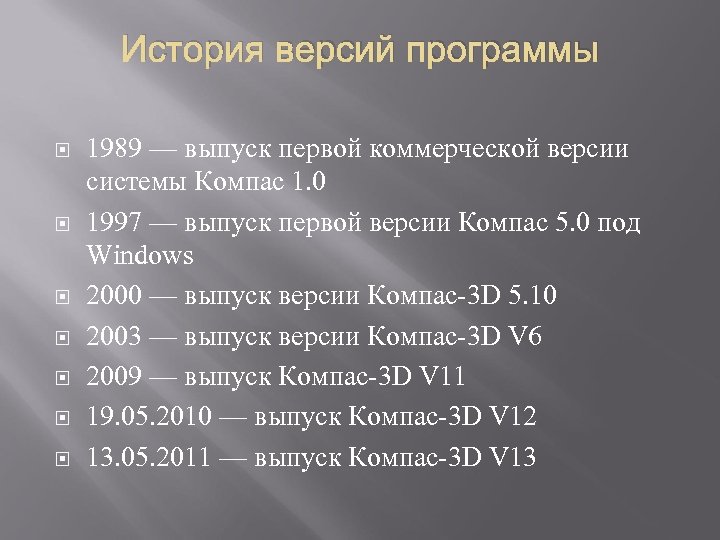 История версий программы

1989 — выпуск первой коммерческой версии системы Компас 1.0

1997 — выпуск первой версии Компас 5.0 под Windows

2000 — выпуск версии Компас-3D 5.10

2003 — выпуск версии Компас-3D V6

2009 — выпуск Компас-3D V11

19.05.2010 — выпуск Компас-3D V12

13.05.2011 — выпуск Компас-3D V13